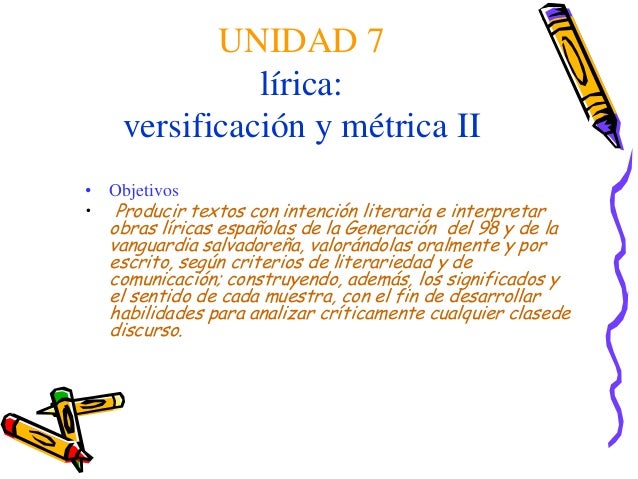 UNIDAD 7
lírica:
versificación y métrica II

• Objetivos
• Producir textos con intención literaria e interpretar obras líricas españolas de la Generación del 98 y de la vanguardia salvadoreña, valorándolas oralmente y por escrito, según criterios de literariedad y de comunicación; construyendo, además, los significados y el sentido de cada muestra, con el fin de desarrollar habilidades para analizar críticamente cualquier clasede discurso.